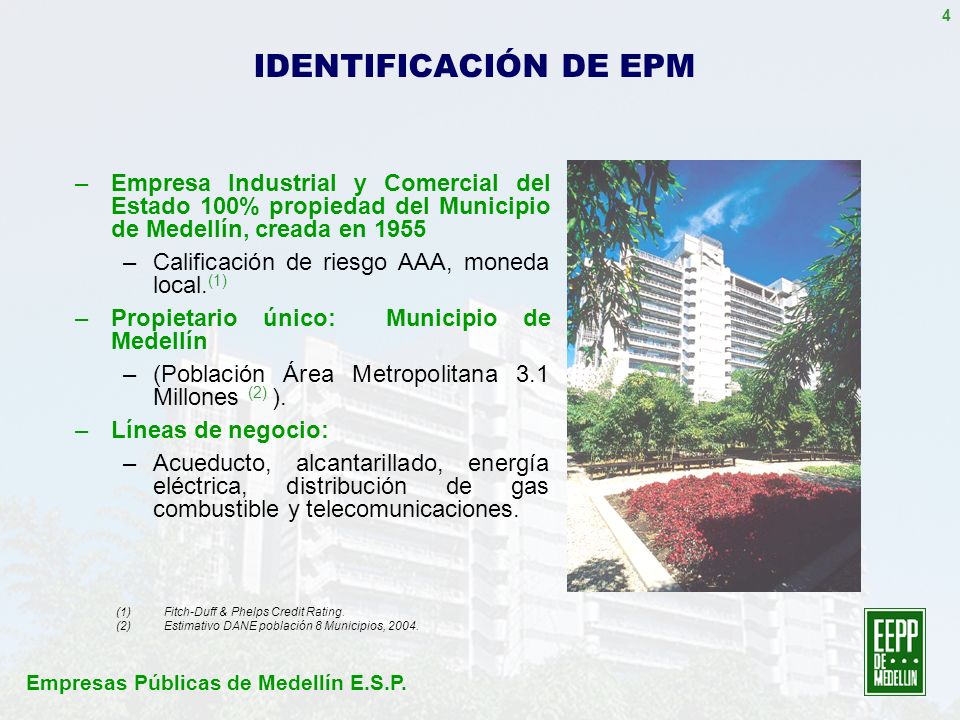 4

IDENTIFICACIÓN DE EPM

– Empresa Industrial y Comercial del Estado 100% propiedad del Municipio de Medellín, creada en 1955

– Calificación de riesgo AAA, moneda local.$^{(1)}$

– Propietario único: Municipio de Medellín

– (Población Área Metropolitana 3.1 Millones $^{(2)}$ ).

– Líneas de negocio:

– Acueducto, alcantarillado, energía eléctrica, distribución de gas combustible y telecomunicaciones.

(1) Fitch-Duff & Phelps Credit Rating.
(2) Estimativo DANE población 8 Municipios, 2004.

Empresas Públicas de Medellín E.S.P.

EEPP DE MEDELLIN